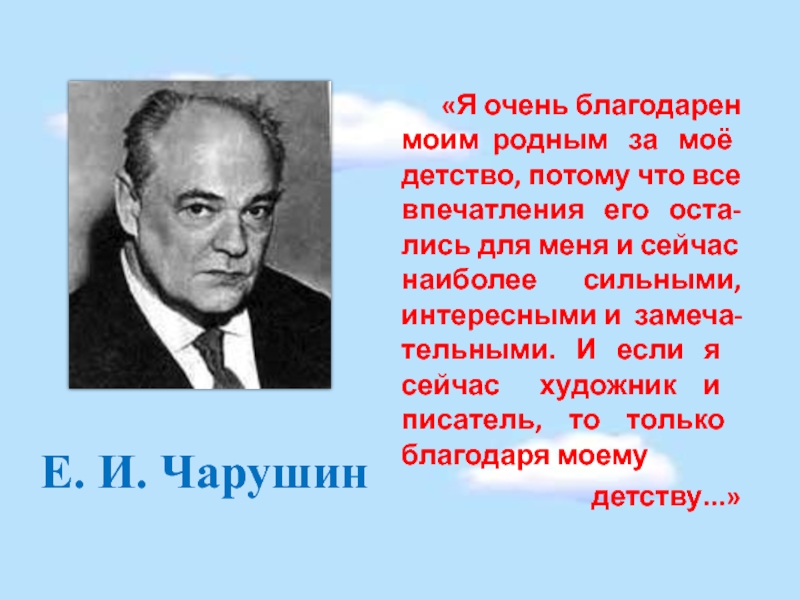 «Я очень благодарен моим родным за моё детство, потому что все впечатления его остались для меня и сейчас наиболее сильными, интересными и замечательными. И если я сейчас художник и писатель, то только благодаря моему детству...»

Е. И. Чарушин